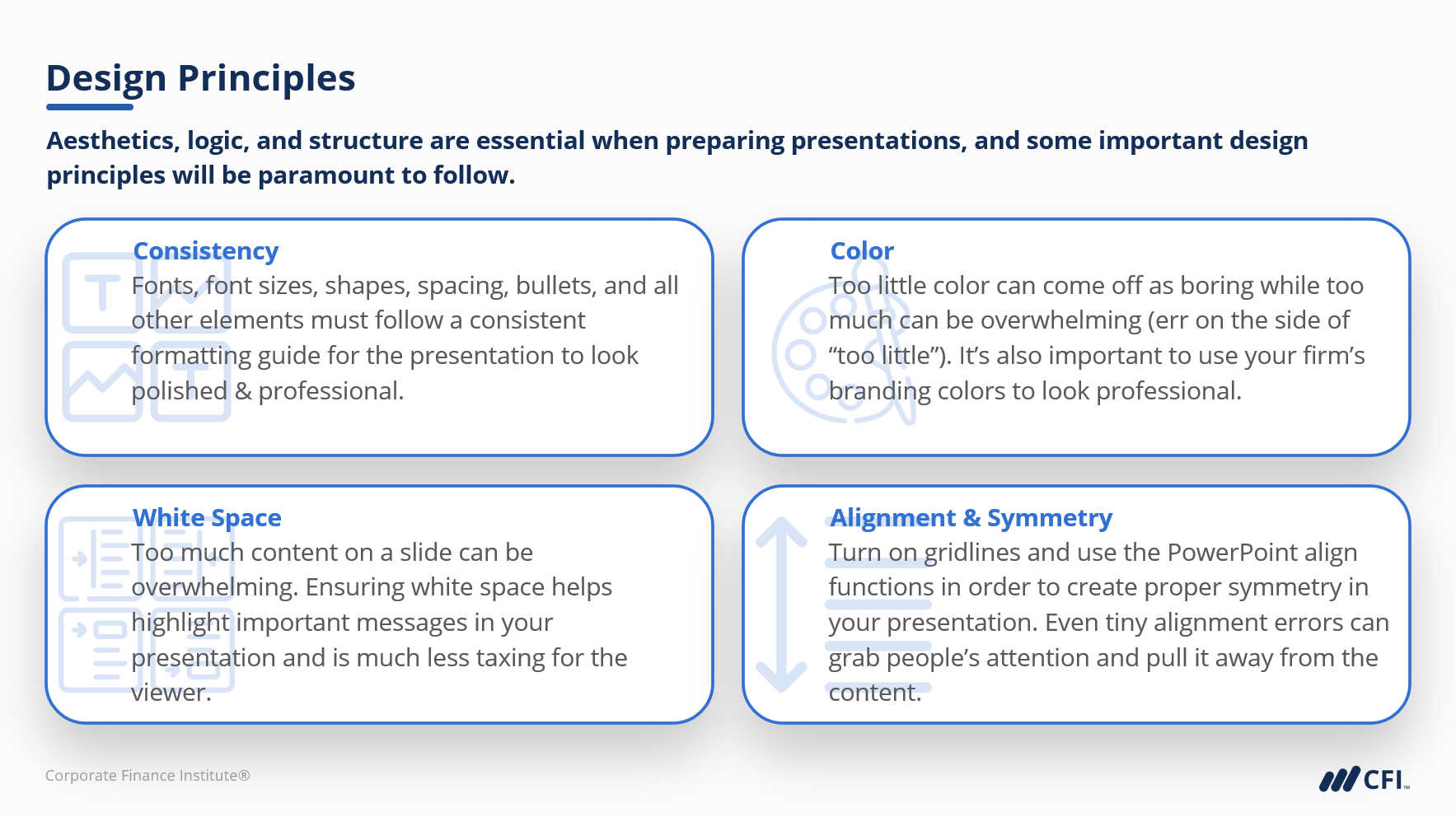 Design Principles

Aesthetics, logic, and structure are essential when preparing presentations, and some important design principles will be paramount to follow.

Consistency
Fonts, font sizes, shapes, spacing, bullets, and all other elements must follow a consistent formatting guide for the presentation to look polished & professional.

Color
Too little color can come off as boring while too much can be overwhelming (err on the side of “too little”). It’s also important to use your firm’s branding colors to look professional.

White Space
Too much content on a slide can be overwhelming. Ensuring white space helps highlight important messages in your presentation and is much less taxing for the viewer.

Alignment & Symmetry
Turn on gridlines and use the PowerPoint align functions in order to create proper symmetry in your presentation. Even tiny alignment errors can grab people’s attention and pull it away from the content.

Corporate Finance Institute®

CFI™